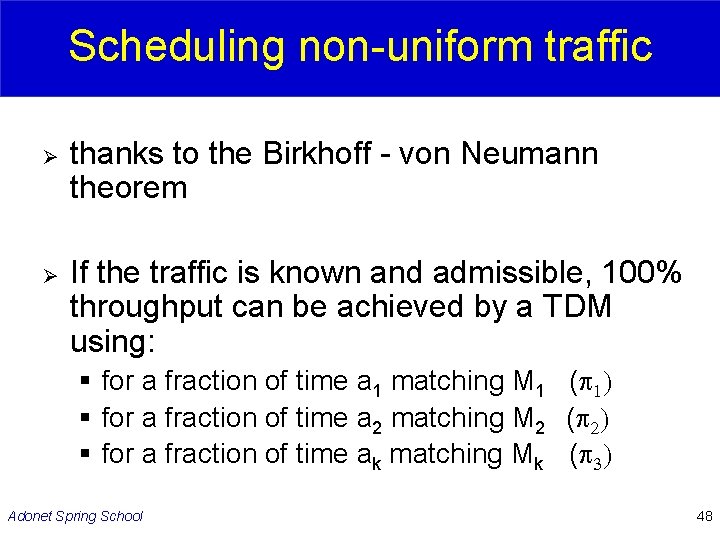 Scheduling non-uniform traffic

➢ thanks to the Birkhoff - von Neumann theorem

➢ If the traffic is known and admissible, 100% throughput can be achieved by a TDM using:

▪ for a fraction of time $a_1$ matching $M_1$ $(\pi_1)$
▪ for a fraction of time $a_2$ matching $M_2$ $(\pi_2)$
▪ for a fraction of time $a_k$ matching $M_k$ $(\pi_3)$

Adonet Spring School

48